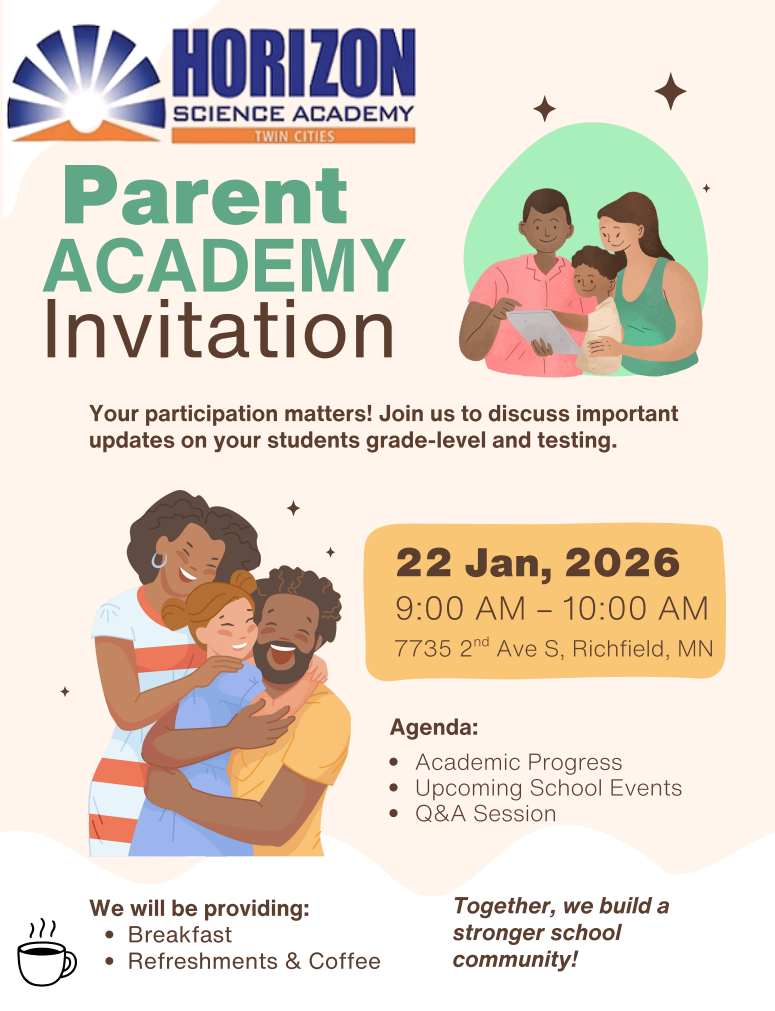 HORIZON
SCIENCE ACADEMY
TWIN CITIES

Parent
ACADEMY
Invitation

Your participation matters! Join us to discuss important updates on your students grade-level and testing.

22 Jan, 2026
9:00 AM – 10:00 AM
7735 2$^{nd}$ Ave S, Richfield, MN

Agenda:
• Academic Progress
• Upcoming School Events
• Q&A Session

We will be providing:
• Breakfast
• Refreshments & Coffee

Together, we build a stronger school community!